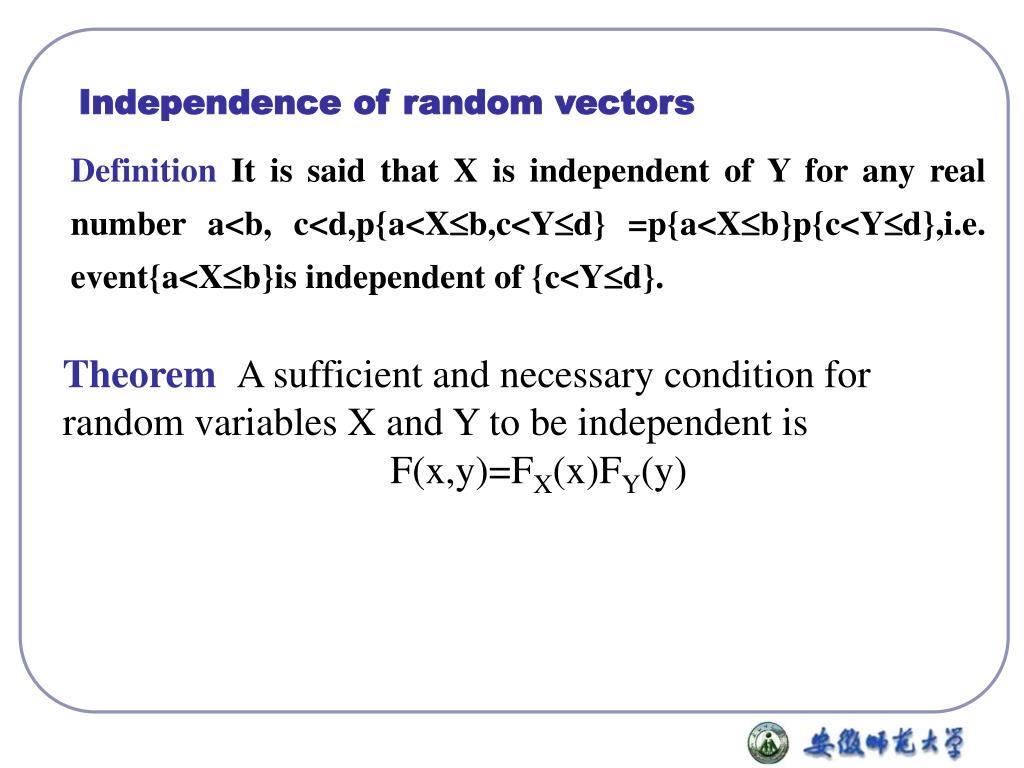 Independence of random vectors

Definition It is said that X is independent of Y for any real number a<b, c<d,p{a<X≤b,c<Y≤d} =p{a<X≤b}p{c<Y≤d},i.e. event{a<X≤b}is independent of {c<Y≤d}.

Theorem A sufficient and necessary condition for random variables X and Y to be independent is

$F(x,y)=F_X(x)F_Y(y)$

安徽师范大学